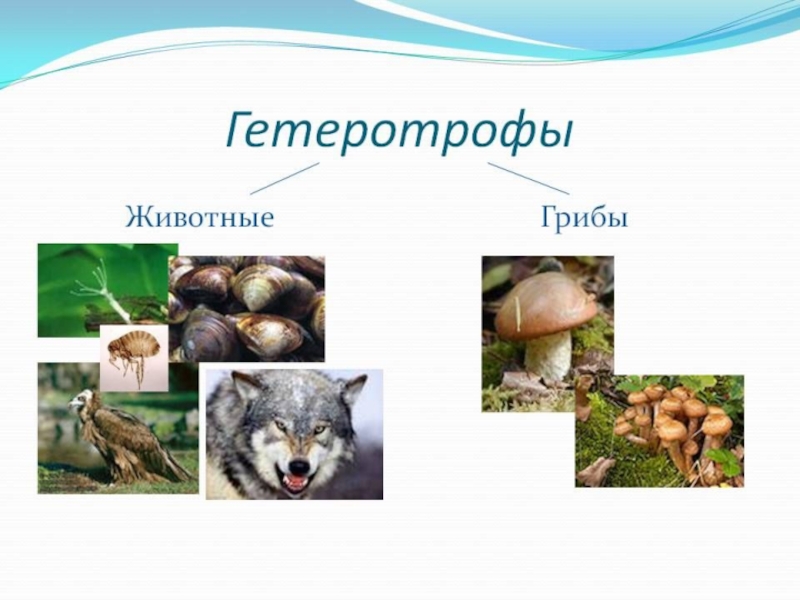 Гетеротрофы

Животные

Грибы